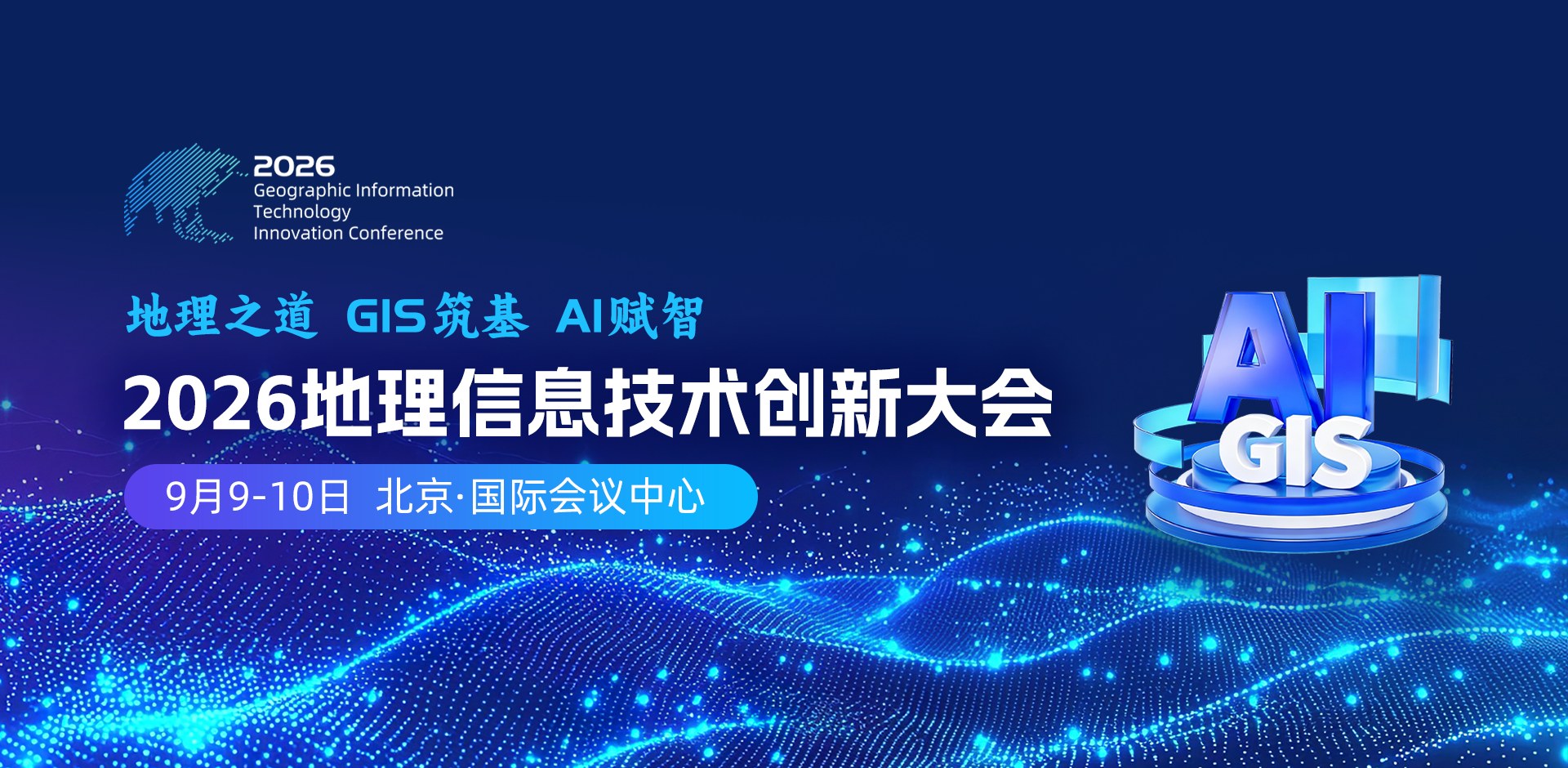 2026
Geographic Information Technology Innovation Conference

地理之道 GIS筑基 AI赋智

2026地理信息技术创新大会

9月9-10日 北京·国际会议中心

AI
GIS